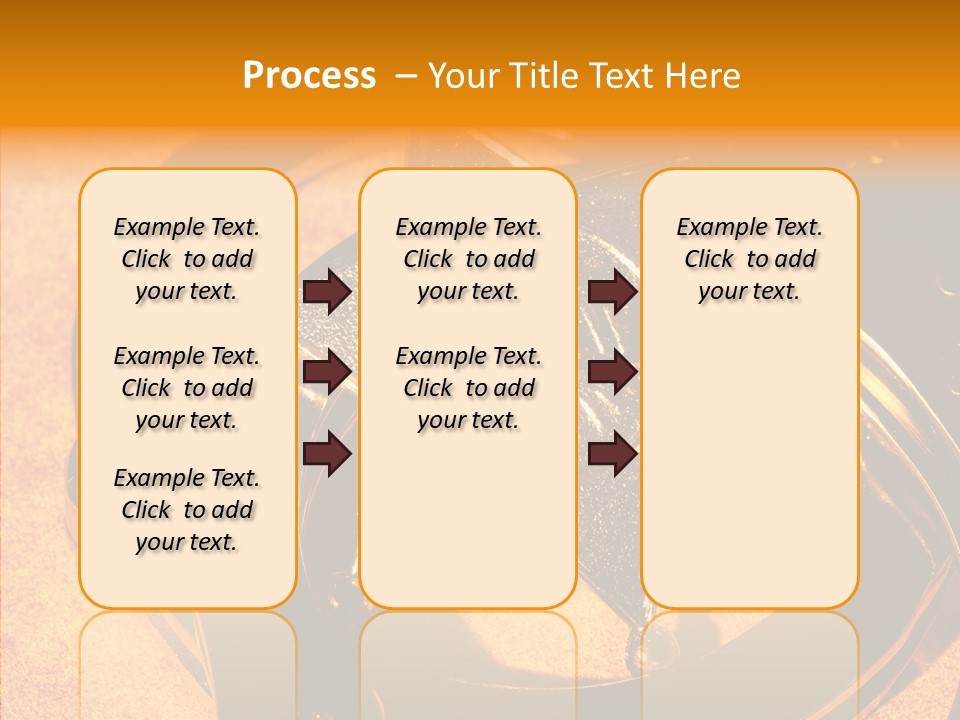 Process – Your Title Text Here

Example Text. Click to add your text.

Example Text. Click to add your text.

Example Text. Click to add your text.

Example Text. Click to add your text.

Example Text. Click to add your text.

Example Text. Click to add your text.